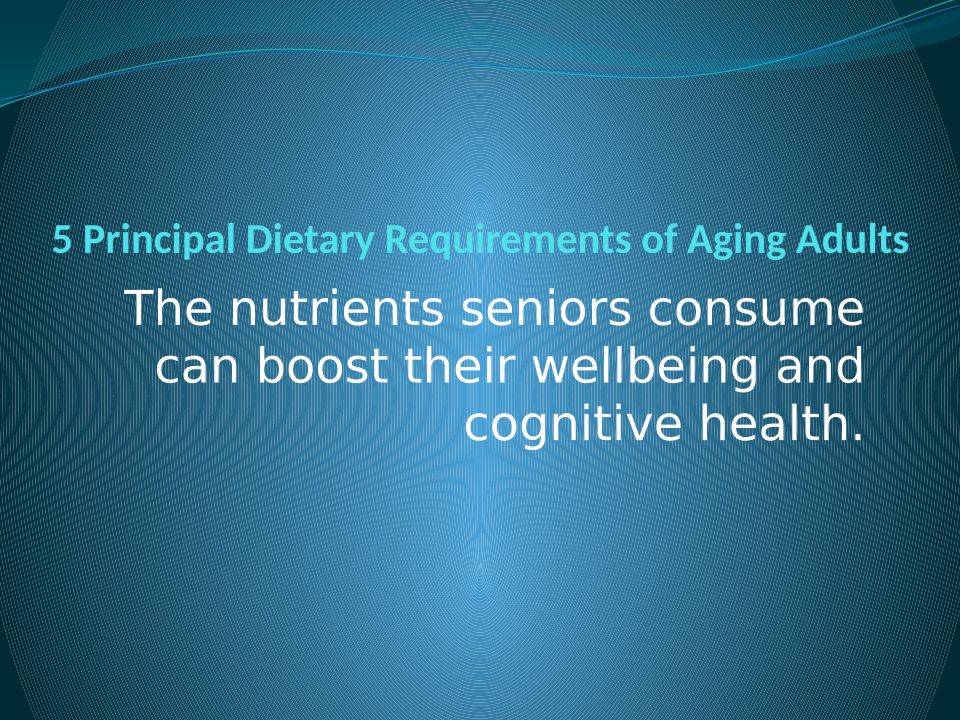 5 Principal Dietary Requirements of Aging Adults

The nutrients seniors consume can boost their wellbeing and cognitive health.